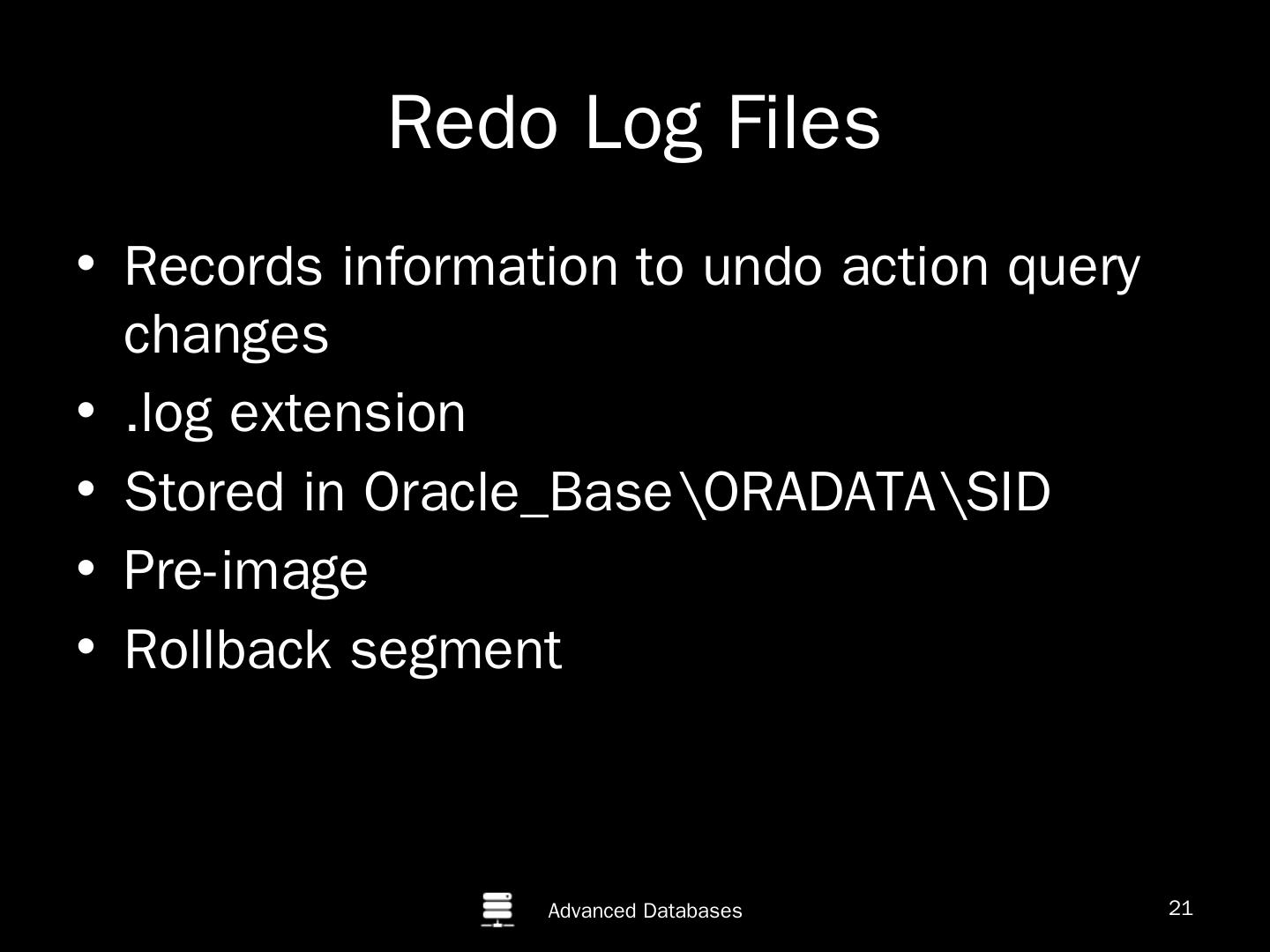 Redo Log Files

• Records information to undo action query changes
• .log extension
• Stored in Oracle_Base\ORADATA\SID
• Pre-image
• Rollback segment

Advanced Databases

21